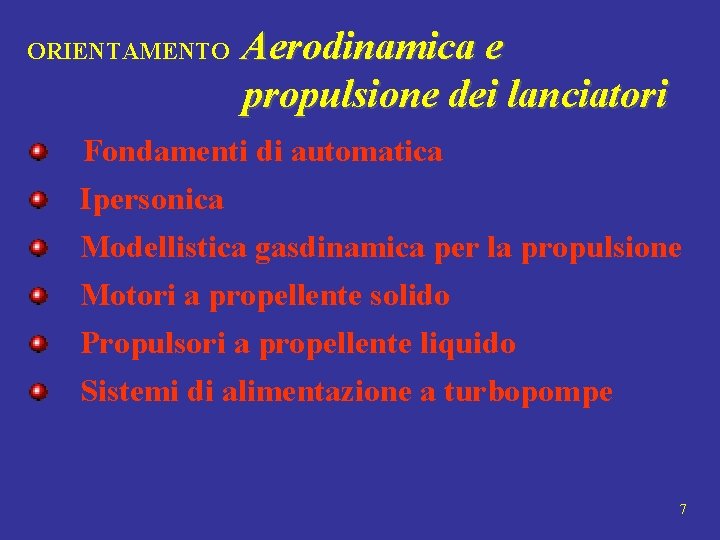 ORIENTAMENTO Aerodinamica e propulsione dei lanciatori

Fondamenti di automatica

Ipersonica

Modellistica gasdinamica per la propulsione

Motori a propellente solido

Propulsori a propellente liquido

Sistemi di alimentazione a turbopompe

7